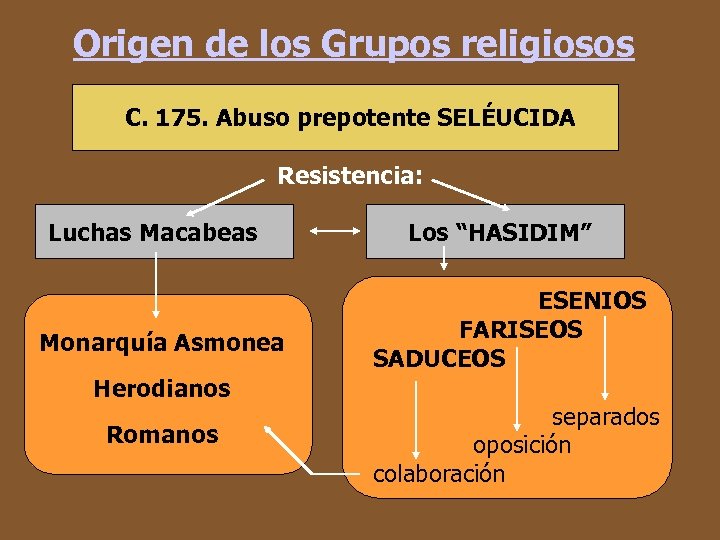 Origen de los Grupos religiosos

C. 175. Abuso prepotente SELÉUCIDA

Resistencia:

Luchas Macabeas

Los “HASIDIM”

Monarquía Asmonea

Herodianos

Romanos

ESENIOS

FARISEOS

SADUCEOS

separados

oposición

colaboración